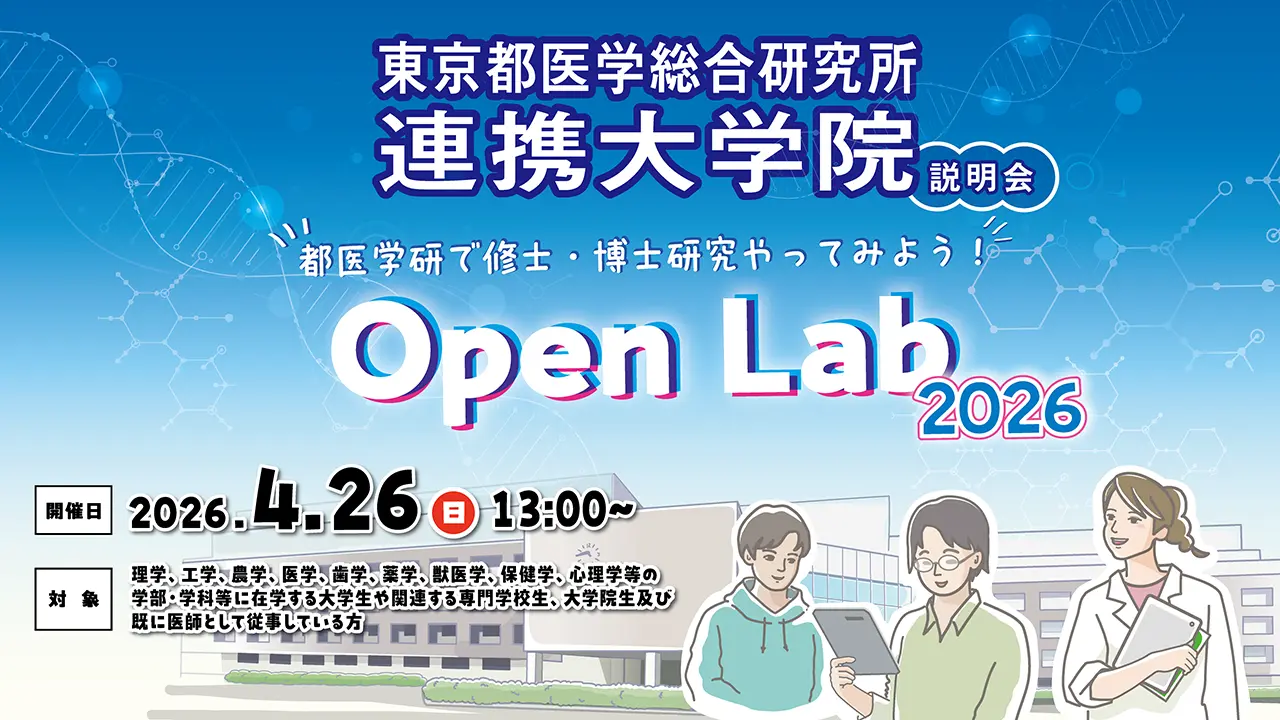 東京都医学総合研究所
連携大学院
説明会

都医学研で修士・博士研究やってみよう！

Open Lab
2026

開催日 2026.4.26 日 13:00~

対象 理学、工学、農学、医学、歯学、薬学、獣医学、保健学、心理学等の学部・学科等に在学する大学生や関連する専門学校生、大学院生及び既に医師として従事している方